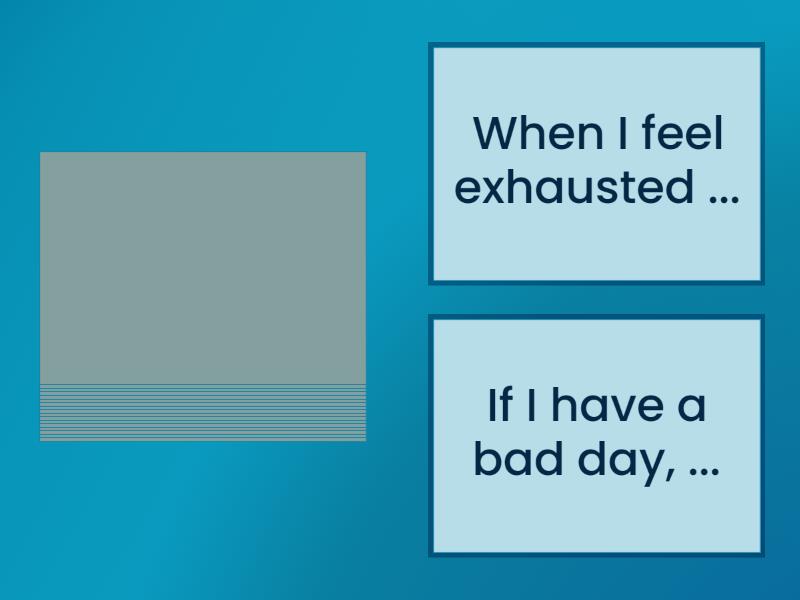 When I feel exhausted ...

If I have a bad day, ...